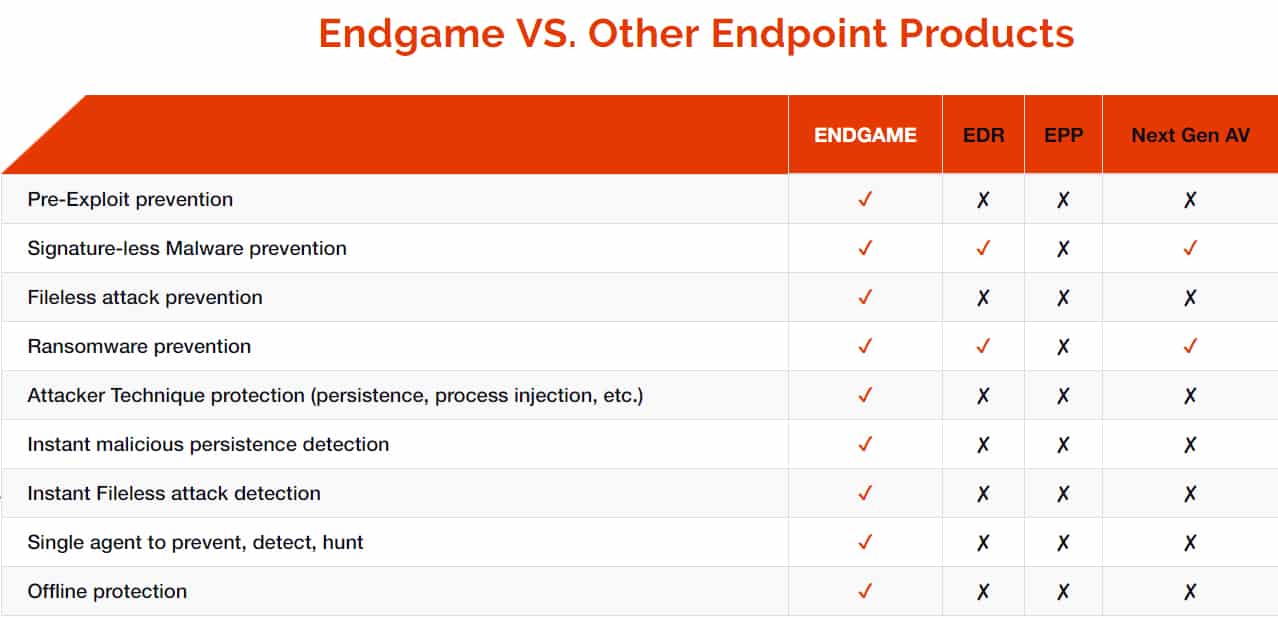 Endgame VS. Other Endpoint Products

| | ENDGAME | EDR | EPP | Next Gen AV |
|---|---|---|---|---|
| Pre-Exploit prevention | ✓ | ✗ | ✗ | ✗ |
| Signature-less Malware prevention | ✓ | ✓ | ✗ | ✓ |
| Fileless attack prevention | ✓ | ✗ | ✗ | ✗ |
| Ransomware prevention | ✓ | ✓ | ✗ | ✓ |
| Attacker Technique protection (persistence, process injection, etc.) | ✓ | ✗ | ✗ | ✗ |
| Instant malicious persistence detection | ✓ | ✗ | ✗ | ✗ |
| Instant Fileless attack detection | ✓ | ✗ | ✗ | ✗ |
| Single agent to prevent, detect, hunt | ✓ | ✗ | ✗ | ✗ |
| Offline protection | ✓ | ✗ | ✗ | ✗ |